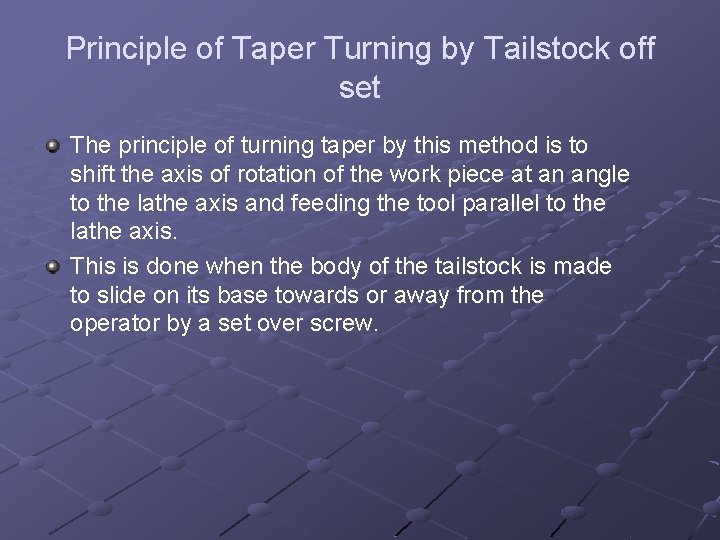 Principle of Taper Turning by Tailstock off set

The principle of turning taper by this method is to shift the axis of rotation of the work piece at an angle to the lathe axis and feeding the tool parallel to the lathe axis.

This is done when the body of the tailstock is made to slide on its base towards or away from the operator by a set over screw.